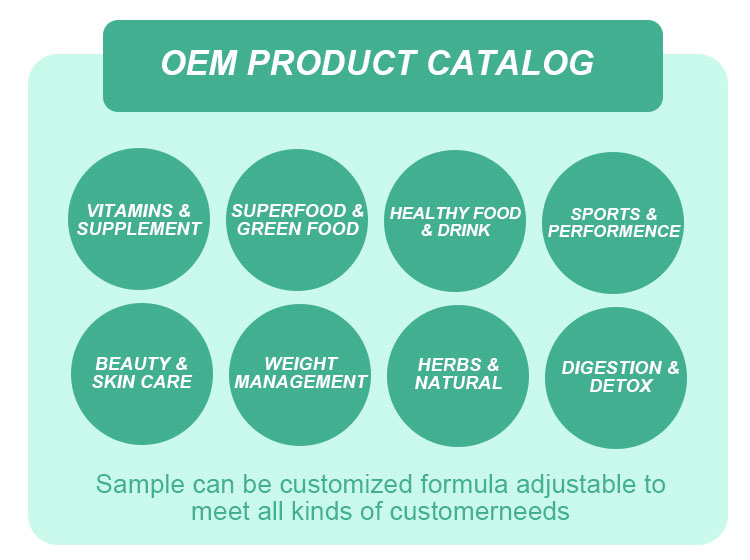 OEM PRODUCT CATALOG

VITAMINS & SUPPLEMENT

SUPERFOOD & GREEN FOOD

HEALTHY FOOD & DRINK

SPORTS & PERFORMENCE

BEAUTY & SKIN CARE

WEIGHT MANAGEMENT

HERBS & NATURAL

DIGESTION & DETOX

Sample can be customized formula adjustable to meet all kinds of customerneeds